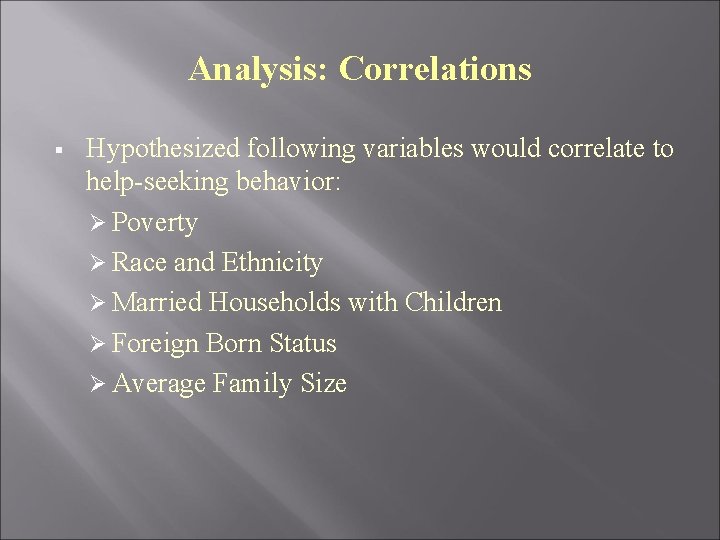 Analysis: Correlations

▪ Hypothesized following variables would correlate to help-seeking behavior:

➢ Poverty
➢ Race and Ethnicity
➢ Married Households with Children
➢ Foreign Born Status
➢ Average Family Size